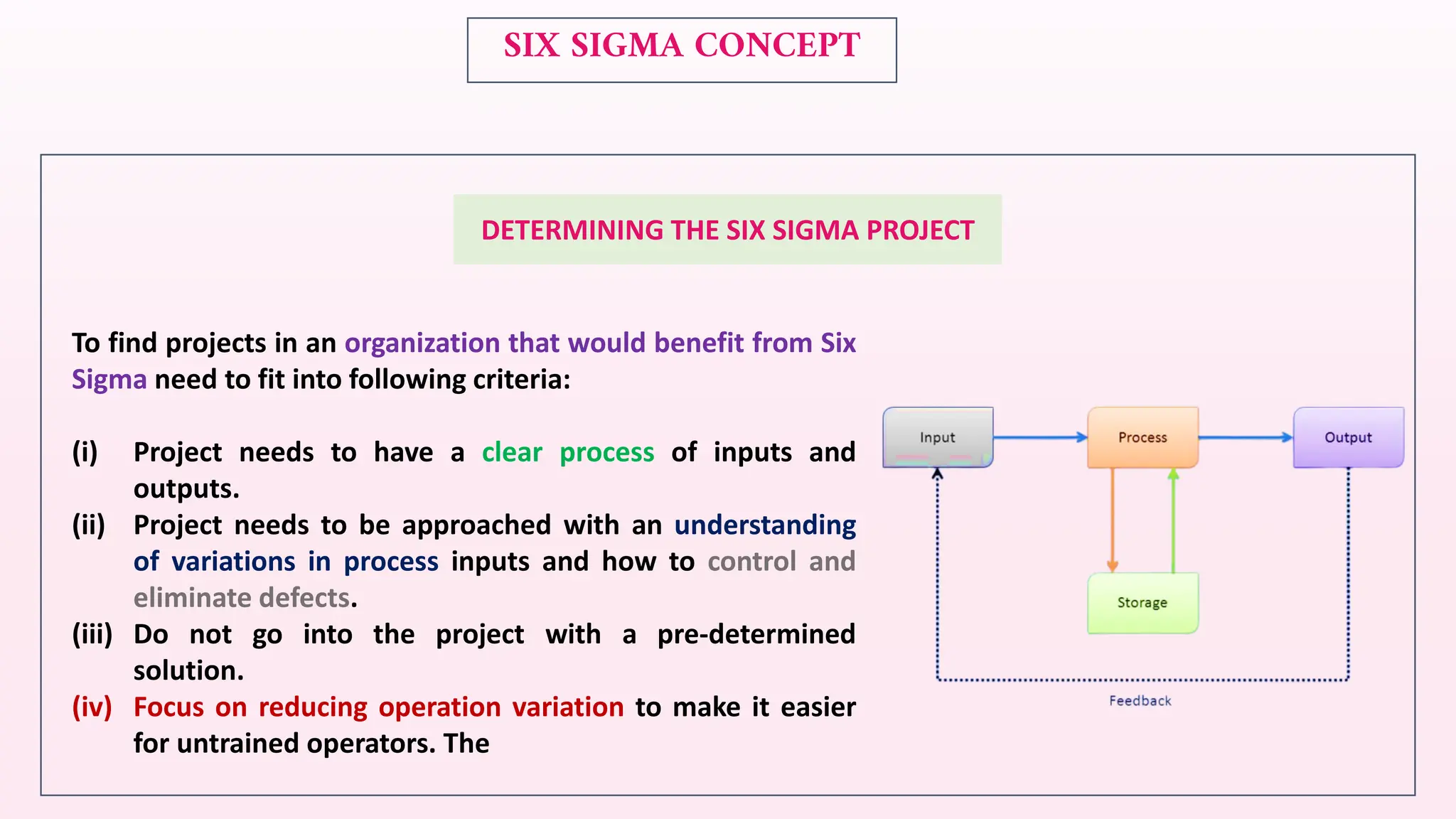 SIX SIGMA CONCEPT

DETERMINING THE SIX SIGMA PROJECT

To find projects in an organization that would benefit from Six Sigma need to fit into following criteria:

(i) Project needs to have a clear process of inputs and outputs.
(ii) Project needs to be approached with an understanding of variations in process inputs and how to control and eliminate defects.
(iii) Do not go into the project with a pre-determined solution.
(iv) Focus on reducing operation variation to make it easier for untrained operators. The

Input

Process

Output

Storage

Feedback